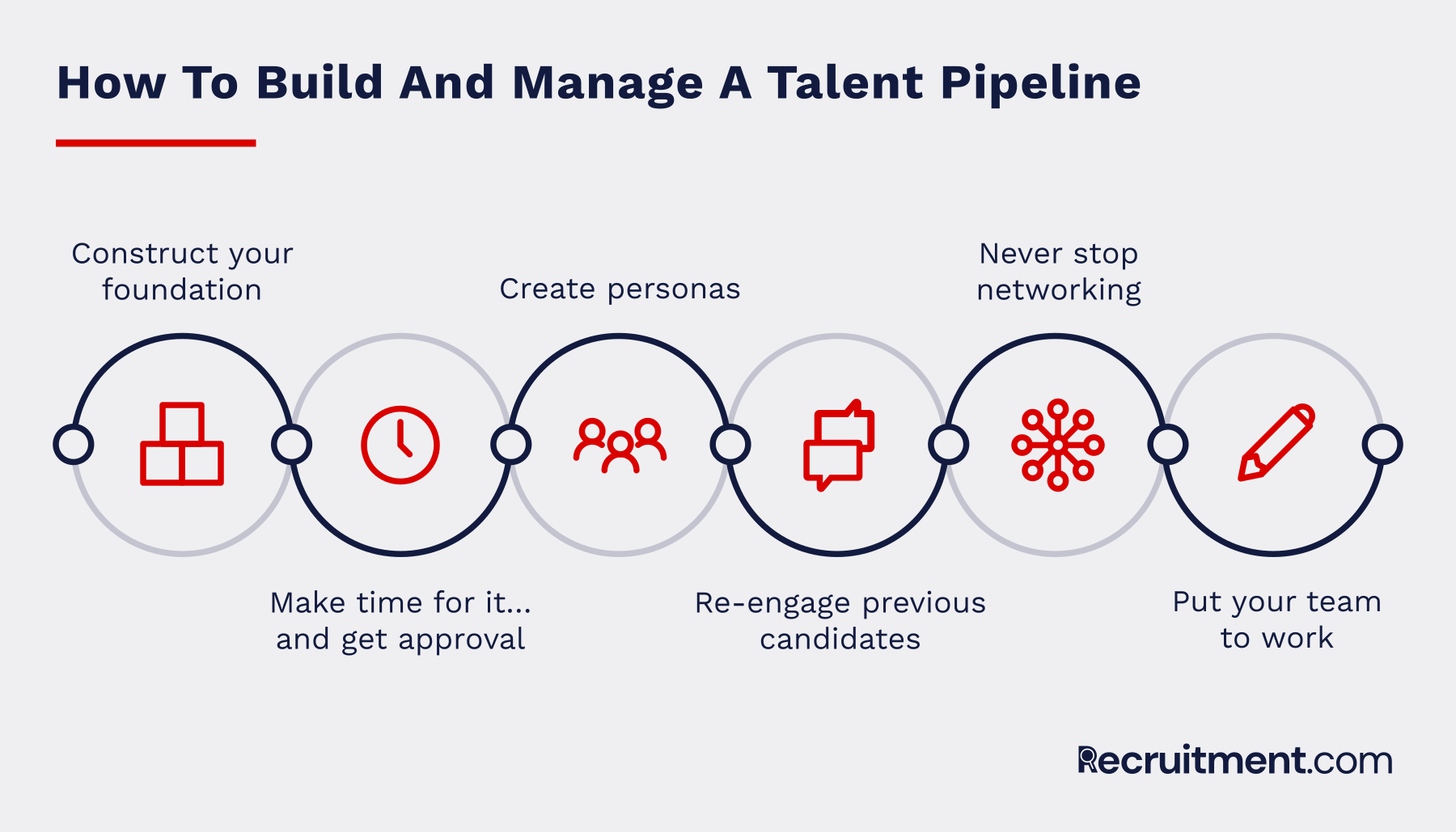 How To Build And Manage A Talent Pipeline

Construct your foundation

Make time for it... and get approval

Create personas

Re-engage previous candidates

Never stop networking

Put your team to work

Recruitment.com